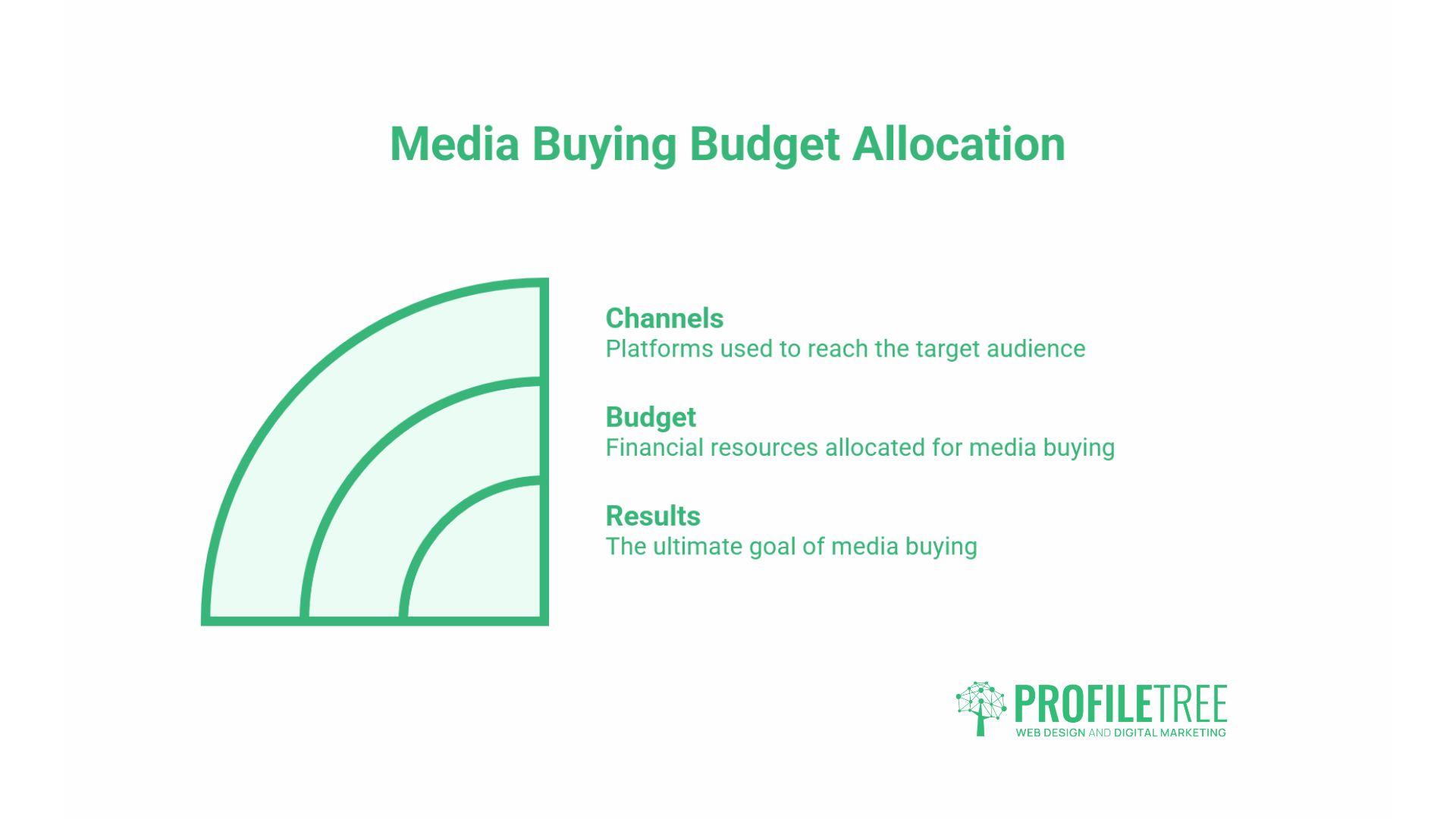 Media Buying Budget Allocation

Channels
Platforms used to reach the target audience

Budget
Financial resources allocated for media buying

Results
The ultimate goal of media buying

PROFILETREE
WEB DESIGN AND DIGITAL MARKETING